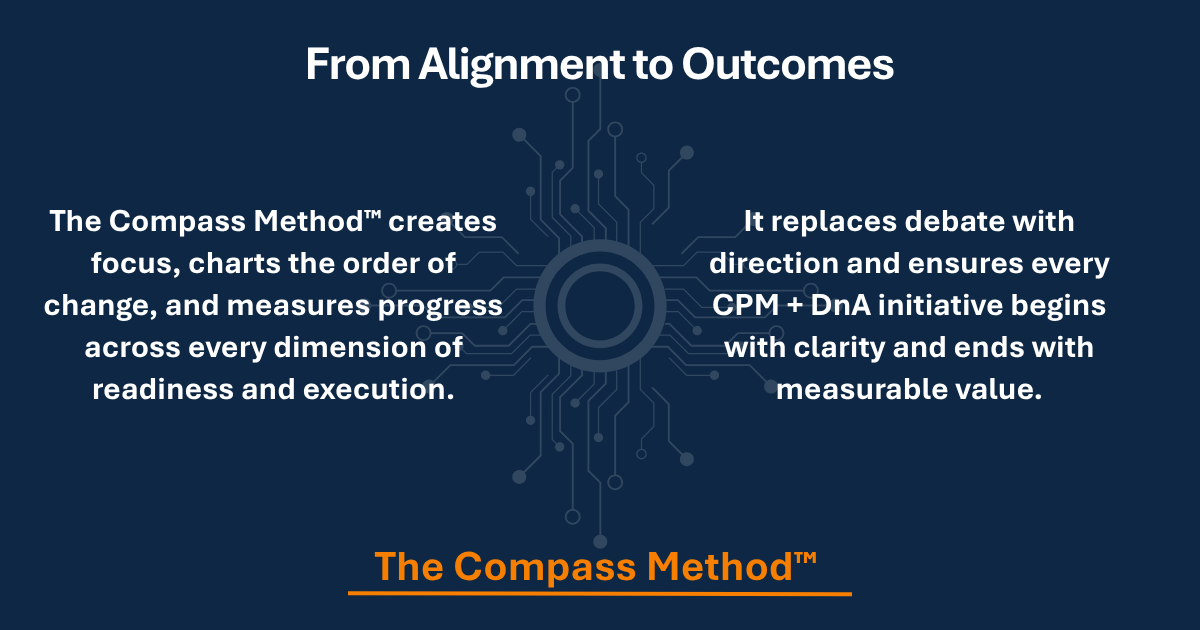 From Alignment to Outcomes

The Compass Method™ creates focus, charts the order of change, and measures progress across every dimension of readiness and execution.

It replaces debate with direction and ensures every CPM + DnA initiative begins with clarity and ends with measurable value.

The Compass Method™